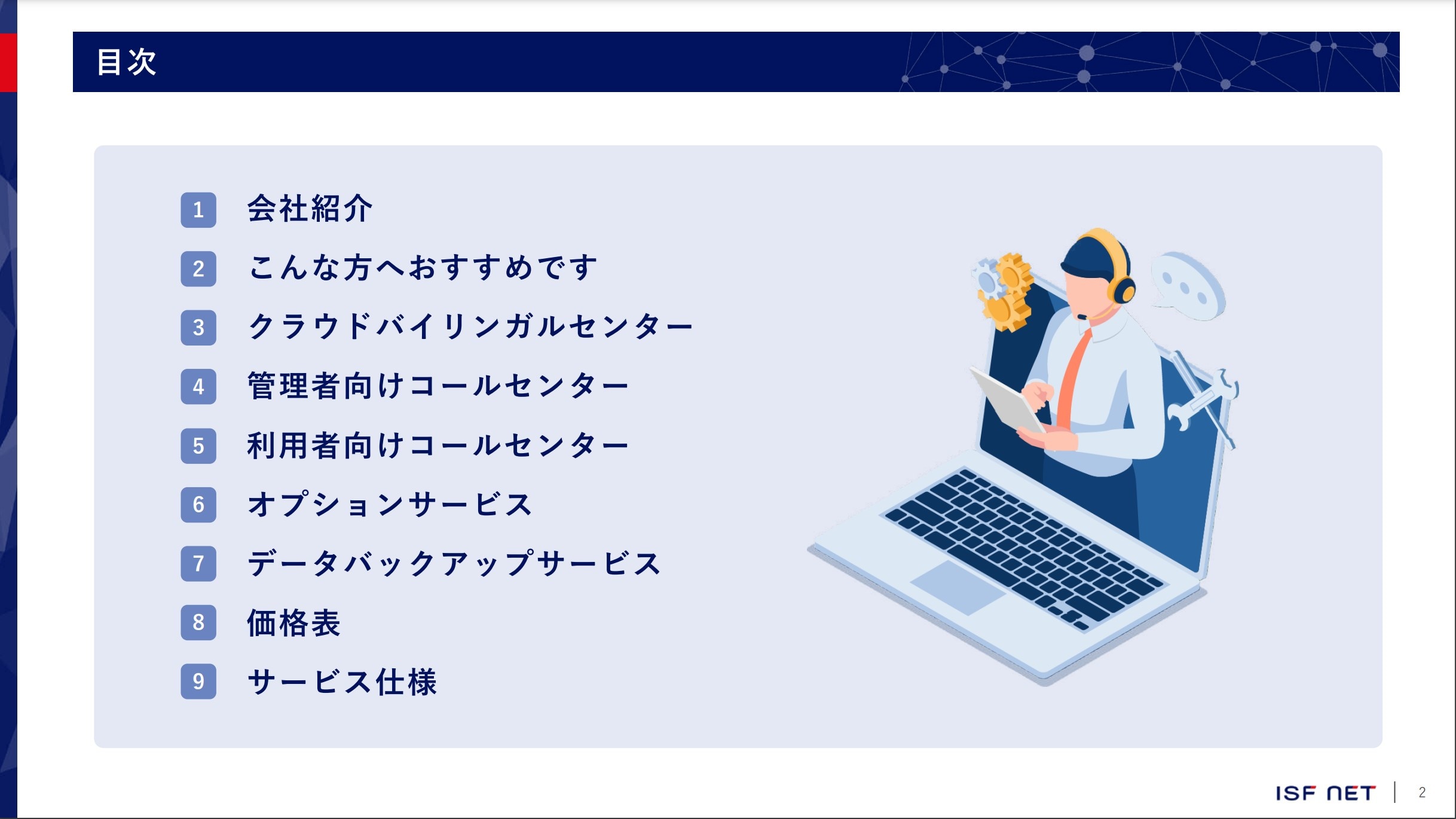 目次

1 会社紹介

2 こんな方へおすすめです

3 クラウドバイリンガルセンター

4 管理者向けコールセンター

5 利用者向けコールセンター

6 オプションサービス

7 データバックアップサービス

8 価格表

9 サービス仕様

ISF NET | 2